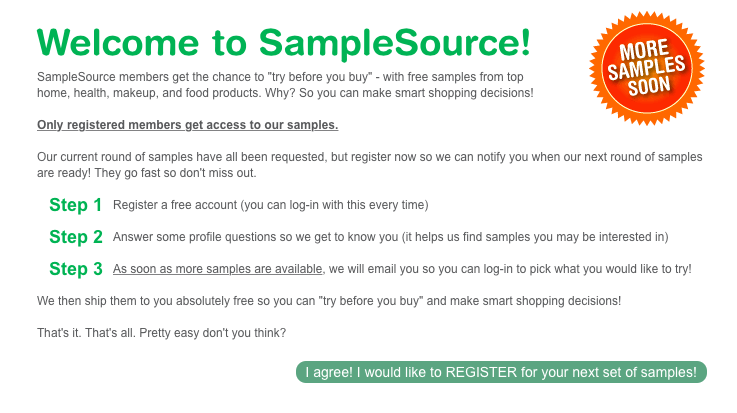 Welcome to SampleSource!

MORE SAMPLES SOON

SampleSource members get the chance to "try before you buy" - with free samples from top home, health, makeup, and food products. Why? So you can make smart shopping decisions!

Only registered members get access to our samples.

Our current round of samples have all been requested, but register now so we can notify you when our next round of samples are ready! They go fast so don't miss out.

Step 1 Register a free account (you can log-in with this every time)

Step 2 Answer some profile questions so we get to know you (it helps us find samples you may be interested in)

Step 3 As soon as more samples are available, we will email you so you can log-in to pick what you would like to try!

We then ship them to you absolutely free so you can "try before you buy" and make smart shopping decisions!

That's it. That's all. Pretty easy don't you think?

I agree! I would like to REGISTER for your next set of samples!